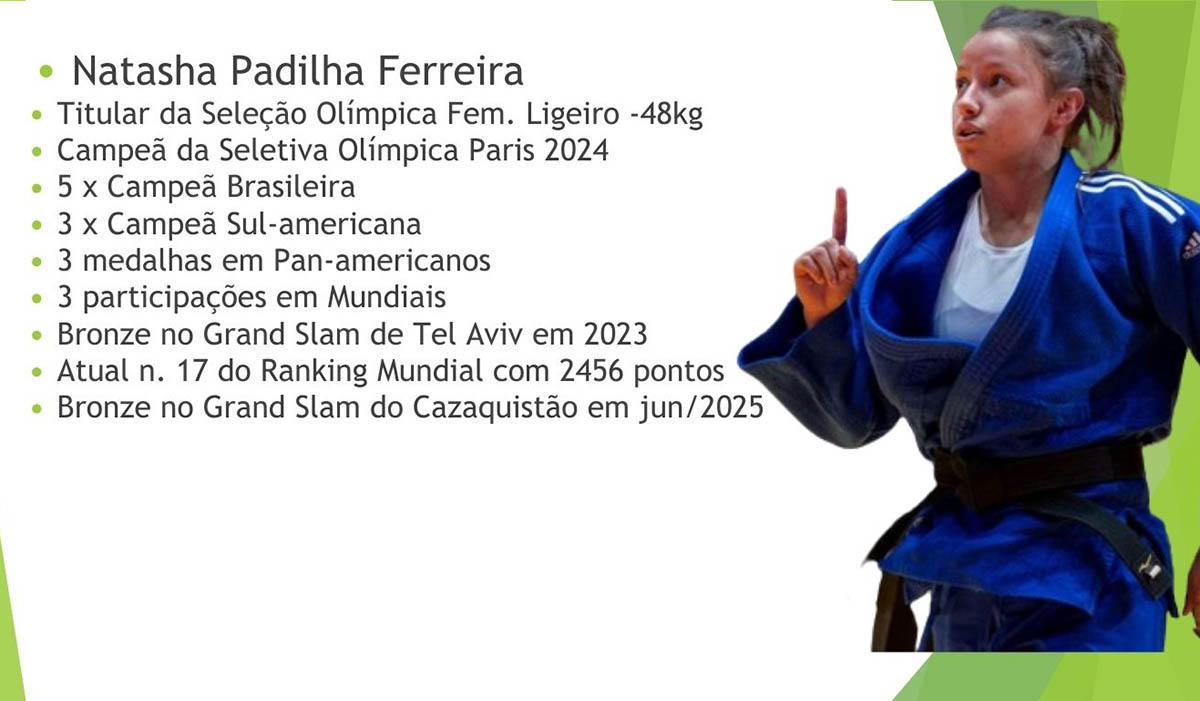 • Natasha Padilha Ferreira
• Titular da Seleção Olímpica Fem. Ligeiro -48kg
• Campeã da Seletiva Olímpica Paris 2024
• 5 x Campeã Brasileira
• 3 x Campeã Sul-americana
• 3 medalhas em Pan-americanos
• 3 participações em Mundiais
• Bronze no Grand Slam de Tel Aviv em 2023
• Atual n. 17 do Ranking Mundial com 2456 pontos
• Bronze no Grand Slam do Cazaquistão em jun/2025